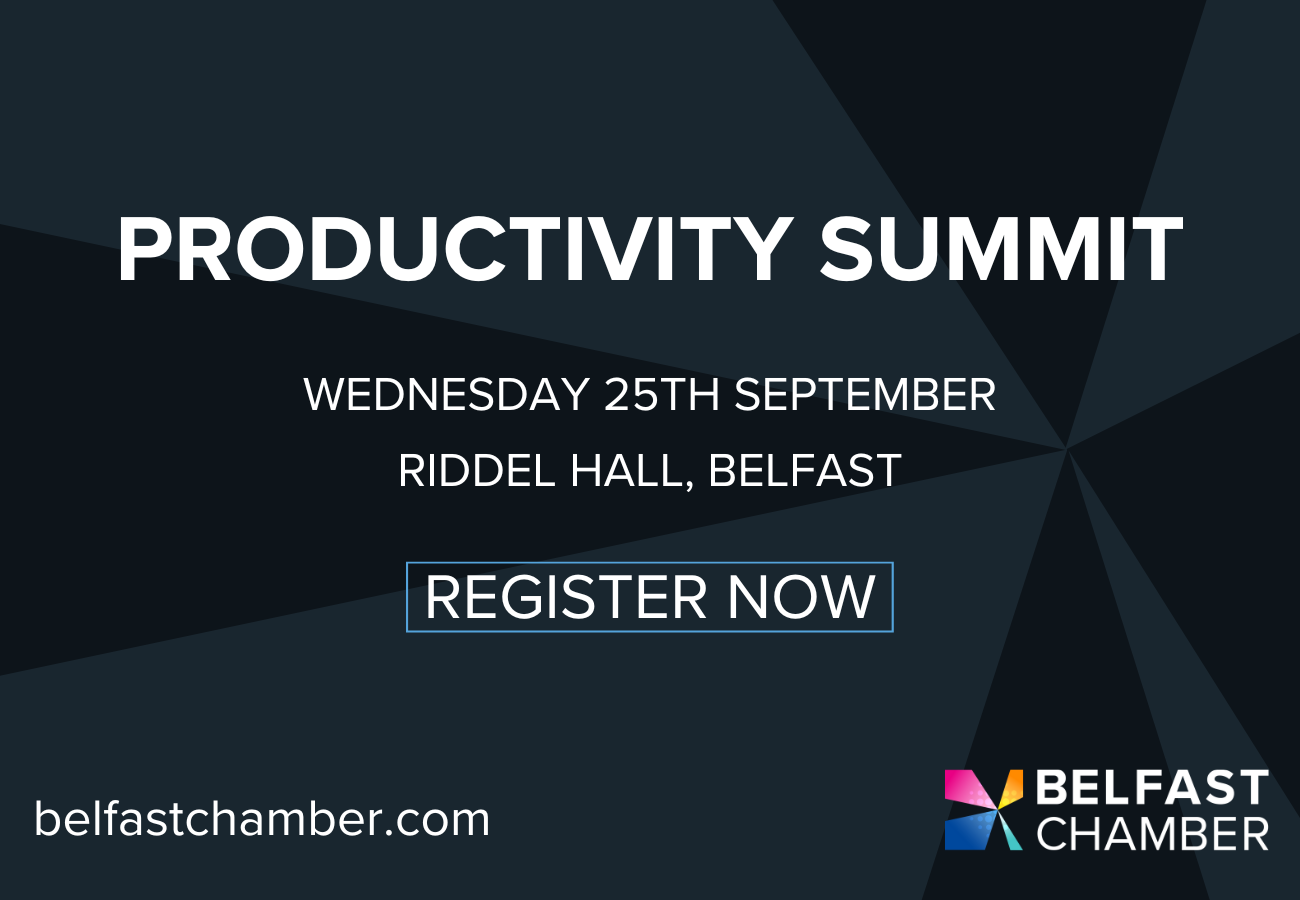 PRODUCTIVITY SUMMIT

WEDNESDAY 25TH SEPTEMBER

RIDDEL HALL, BELFAST

REGISTER NOW

belfastchamber.com

BELFAST CHAMBER